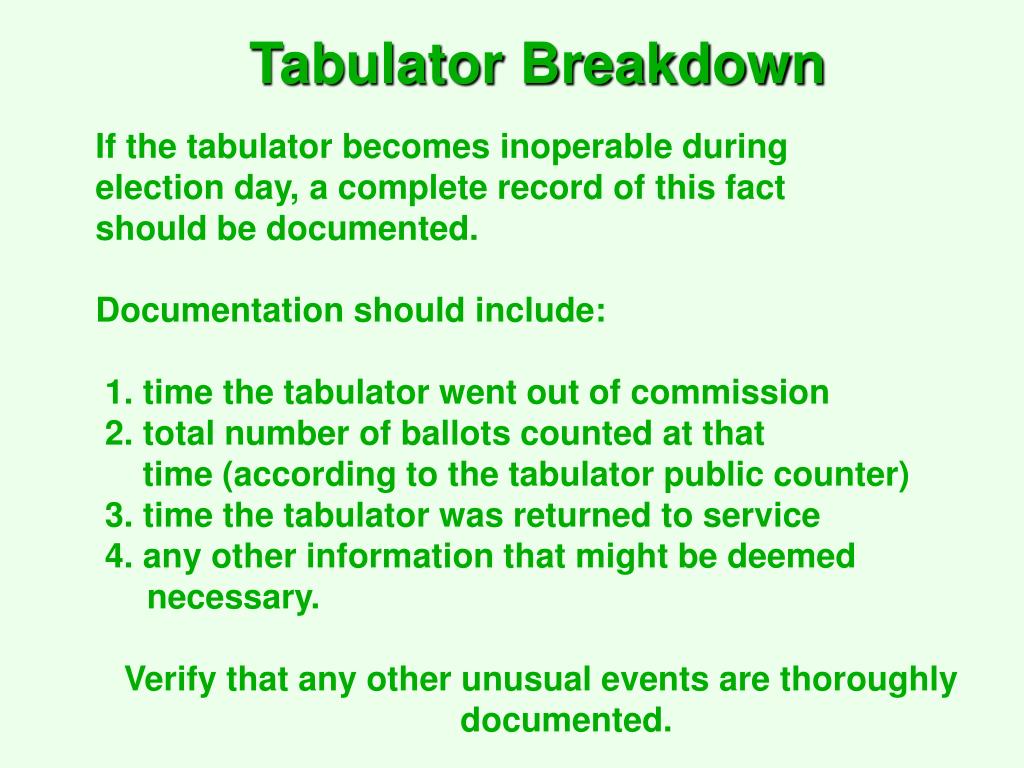 Tabulator Breakdown

If the tabulator becomes inoperable during election day, a complete record of this fact should be documented.

Documentation should include:

1. time the tabulator went out of commission
2. total number of ballots counted at that time (according to the tabulator public counter)
3. time the tabulator was returned to service
4. any other information that might be deemed necessary.

Verify that any other unusual events are thoroughly documented.